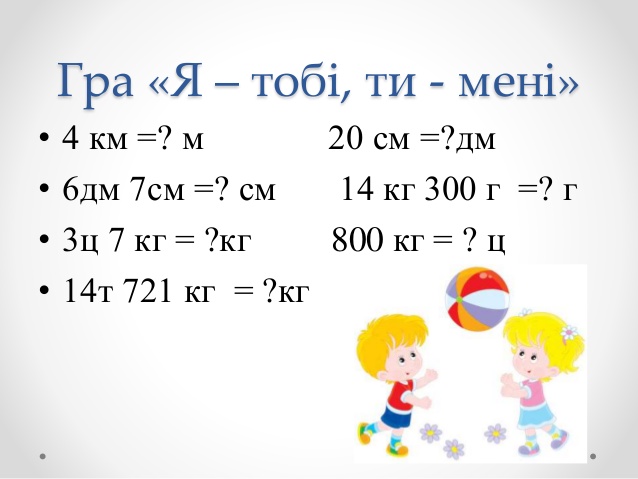 Гра «Я – тобі, ти - мені»

• 4 км =? м 20 см =?дм
• 6дм 7см =? см 14 кг 300 г =? г
• 3ц 7 кг = ?кг 800 кг = ? ц
• 14т 721 кг = ?кг